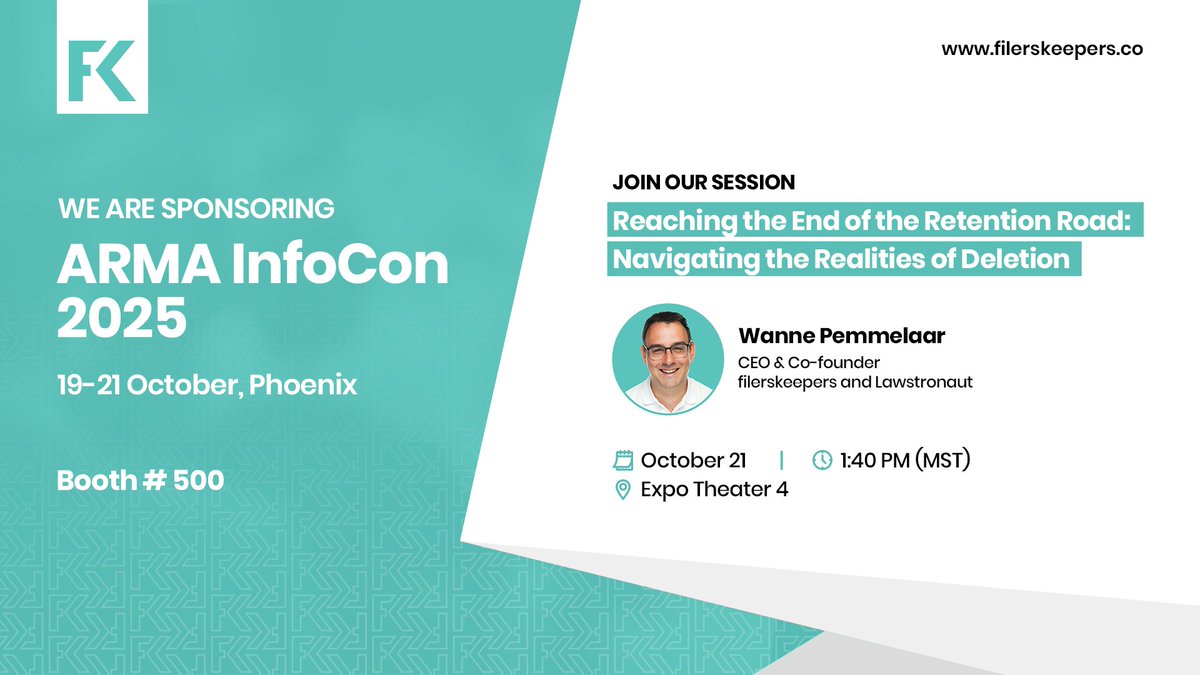 FK

www.filerskeepers.co

WE ARE SPONSORING
ARMA InfoCon 2025

19-21 October, Phoenix

Booth # 500

JOIN OUR SESSION
Reaching the End of the Retention Road: Navigating the Realities of Deletion

Wanne Pemmelaar
CEO & Co-founder
filerskeepers and Lawstronaut

October 21 | 1:40 PM (MST)
Expo Theater 4